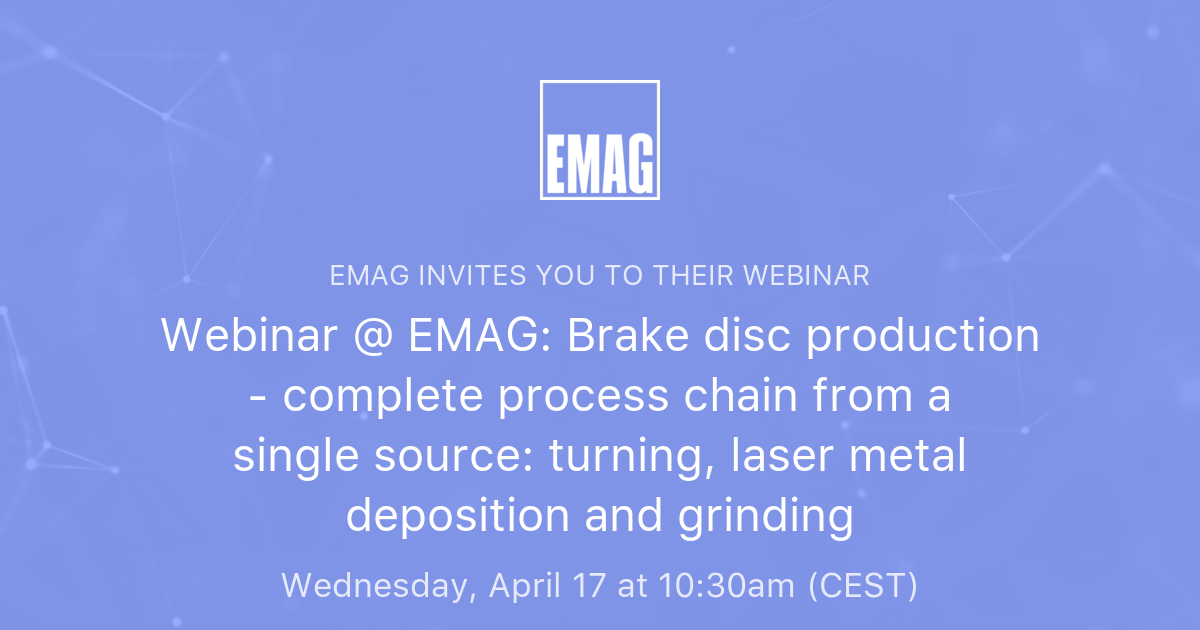 EMAG

EMAG INVITES YOU TO THEIR WEBINAR

Webinar @ EMAG: Brake disc production - complete process chain from a single source: turning, laser metal deposition and grinding

Wednesday, April 17 at 10:30am (CEST)